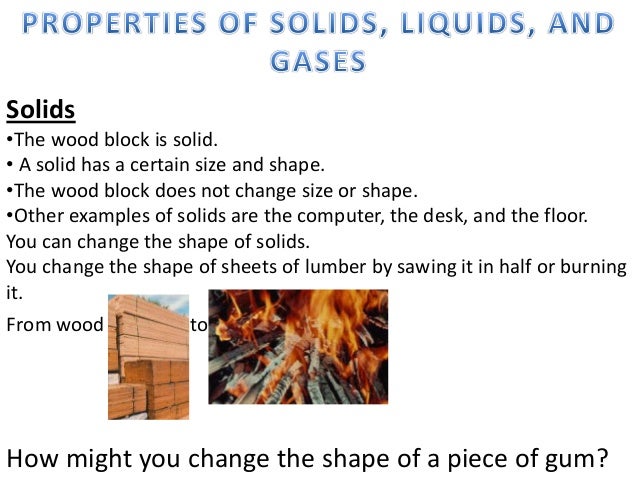 PROPERTIES OF SOLIDS, LIQUIDS, AND GASES

Solids
•The wood block is solid.
• A solid has a certain size and shape.
•The wood block does not change size or shape.
•Other examples of solids are the computer, the desk, and the floor.
You can change the shape of solids.
You change the shape of sheets of lumber by sawing it in half or burning it.
From wood to

How might you change the shape of a piece of gum?